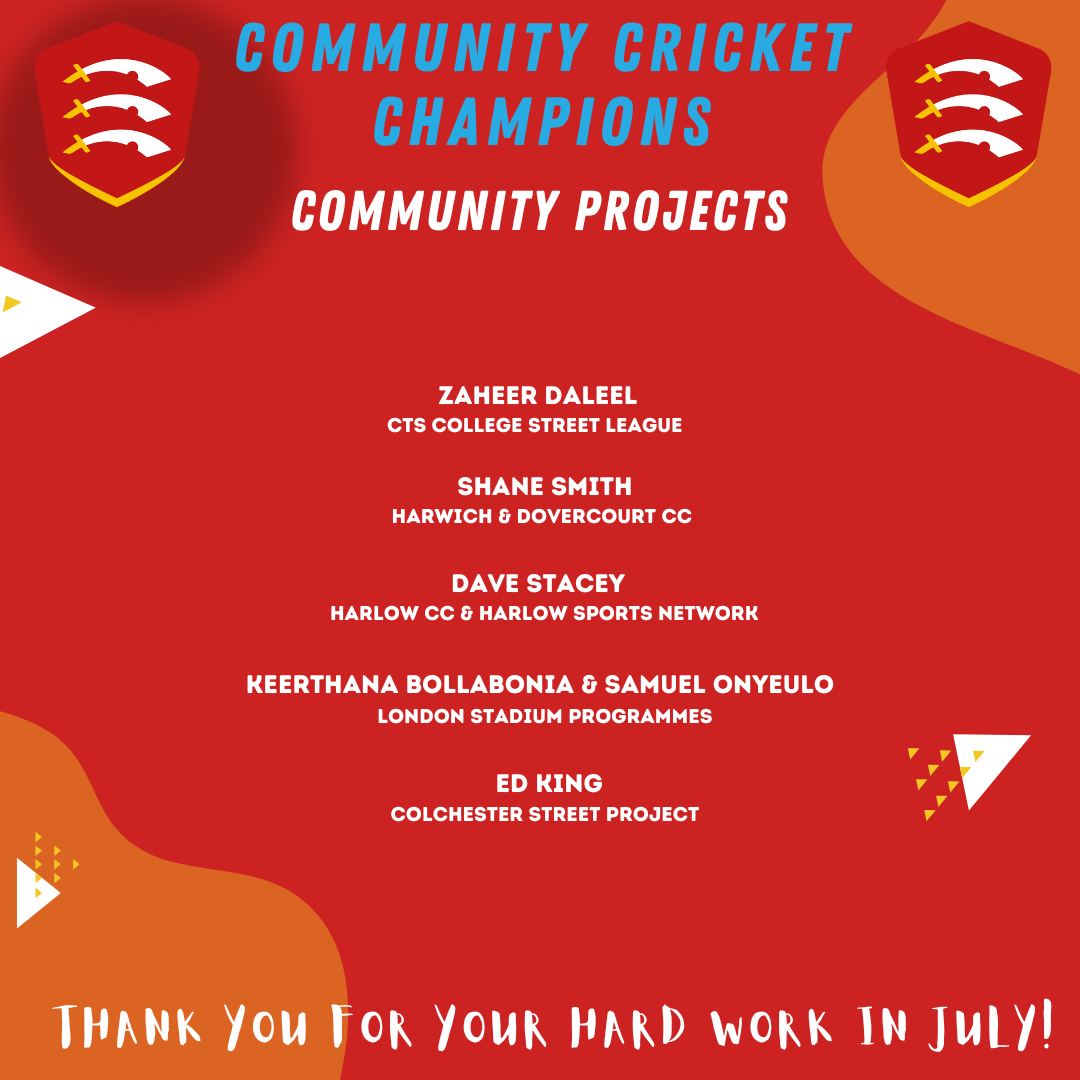 COMMUNITY CRICKET CHAMPIONS

COMMUNITY PROJECTS

ZAHEER DALEEL
CTS COLLEGE STREET LEAGUE

SHANE SMITH
HARWICH & DOVERCOURT CC

DAVE STACEY
HARLOW CC & HARLOW SPORTS NETWORK

KEERTHANA BOLLABONIA & SAMUEL ONYEULO
LONDON STADIUM PROGRAMMES

ED KING
COLCHESTER STREET PROJECT

THANK YOU FOR YOUR HARD WORK IN JULY!